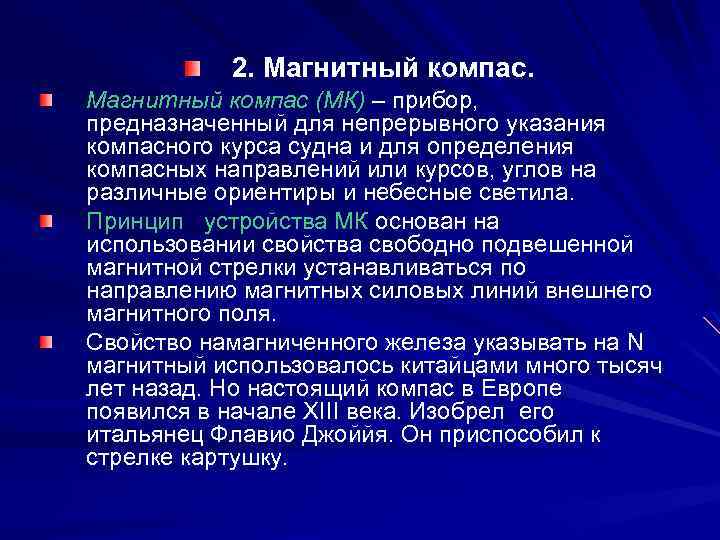 2. Магнитный компас.

Магнитный компас (МК) – прибор, предназначенный для непрерывного указания компасного курса судна и для определения компасных направлений или курсов, углов на различные ориентиры и небесные светила.

Принцип устройства МК основан на использовании свойства свободно подвешенной магнитной стрелки устанавливаться по направлению магнитных силовых линий внешнего магнитного поля.

Свойство намагниченного железа указывать на N магнитный использовалось китайцами много тысяч лет назад. Но настоящий компас в Европе появился в начале XIII века. Изобрел его итальянец Флавио Джоййя. Он приспособил к стрелке картушку.